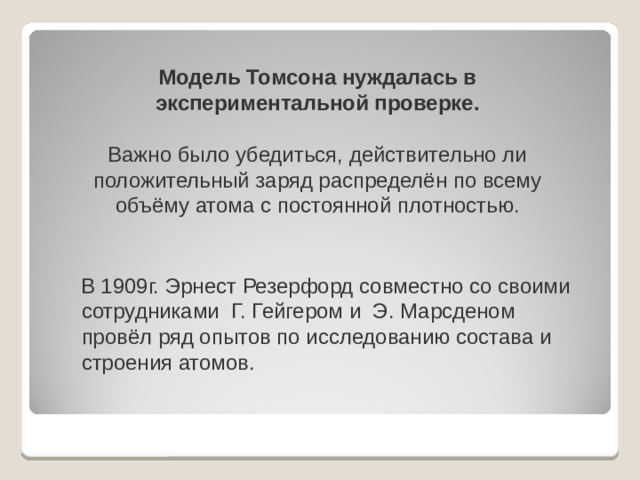 Модель Томсона нуждалась в экспериментальной проверке.

Важно было убедиться, действительно ли положительный заряд распределён по всему объёму атома с постоянной плотностью.

В 1909г. Эрнест Резерфорд совместно со своими сотрудниками Г. Гейгером и Э. Марсденом провёл ряд опытов по исследованию состава и строения атомов.